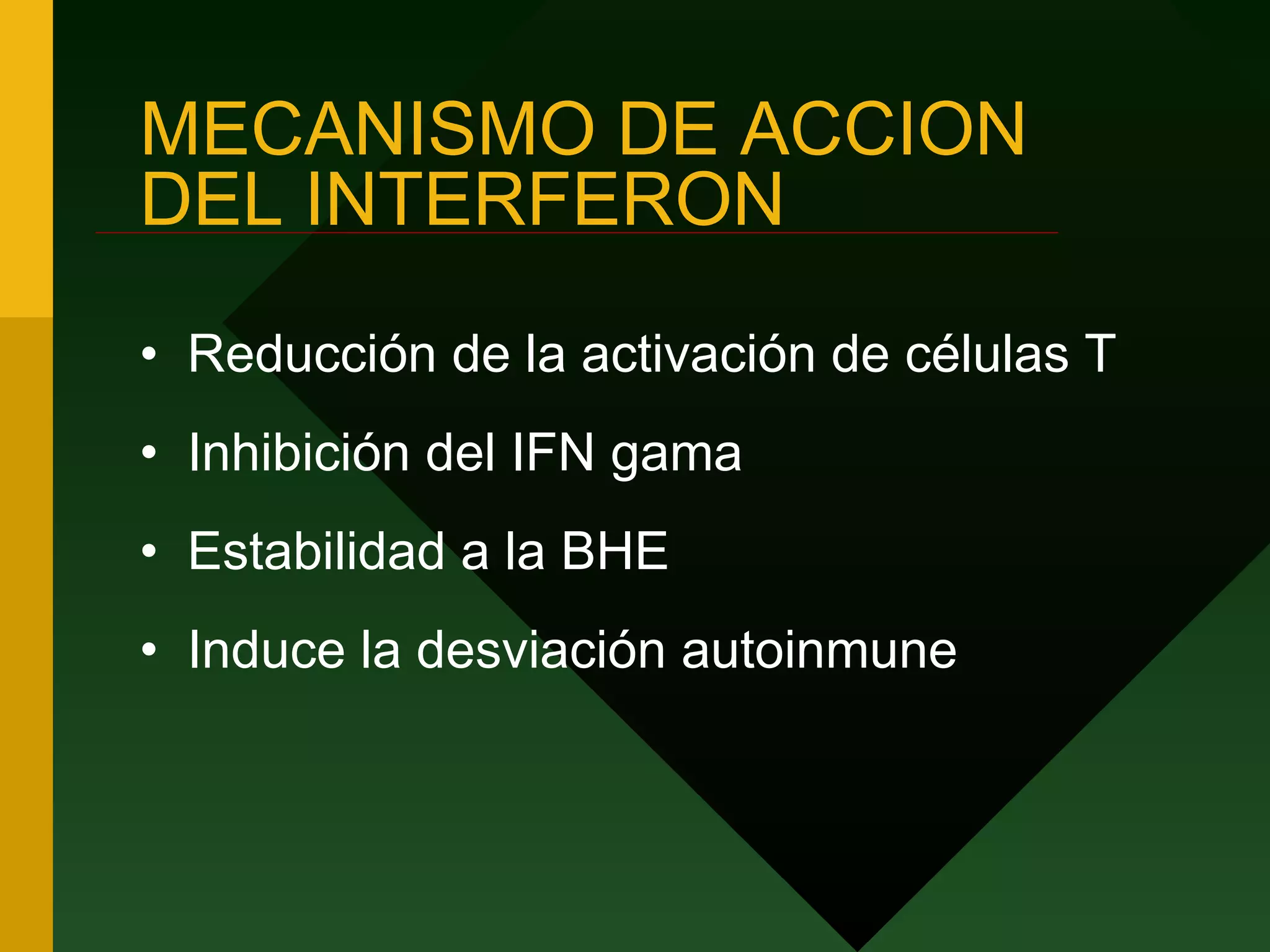 MECANISMO DE ACCION DEL INTERFERON

• Reducción de la activación de células T
• Inhibición del IFN gama
• Estabilidad a la BHE
• Induce la desviación autoinmune